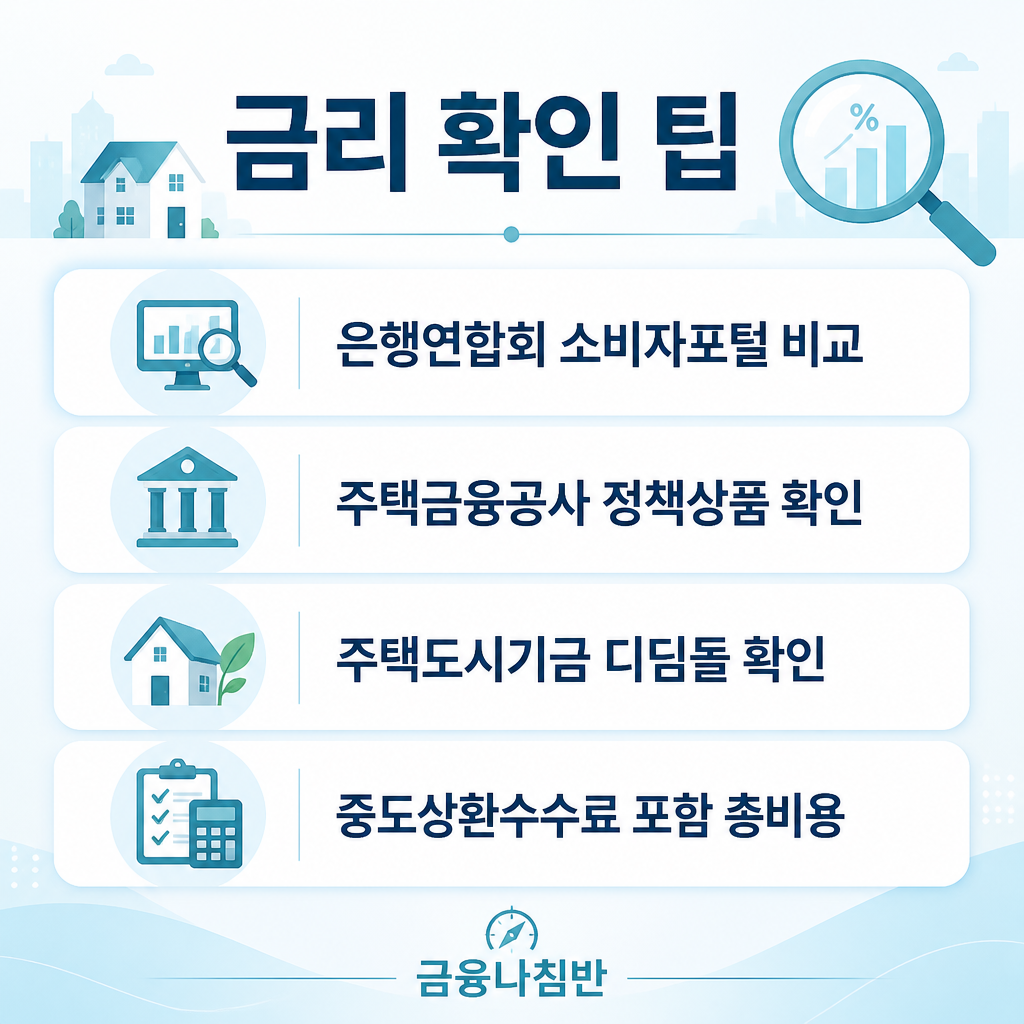 금리 확인 팁

%

은행연합회 소비자포털 비교

주택금융공사 정책상품 확인

주택도시기금 디딤돌 확인

중도상환수수료 포함 총비용

금융나침반